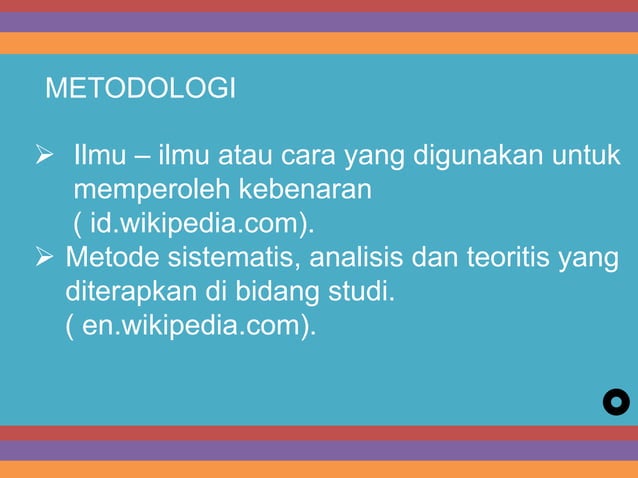 METODOLOGI

➢ Ilmu – ilmu atau cara yang digunakan untuk memperoleh kebenaran ( id.wikipedia.com).

➢ Metode sistematis, analisis dan teoritis yang diterapkan di bidang studi. ( en.wikipedia.com).